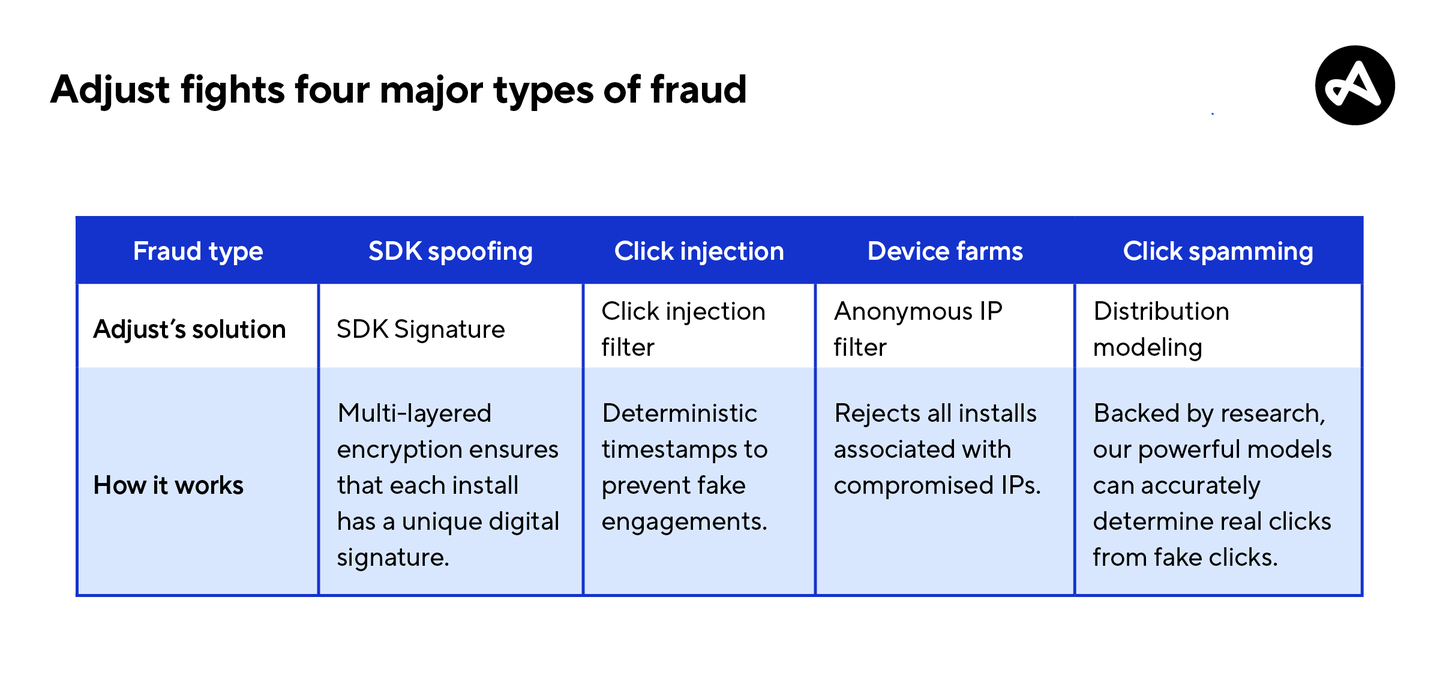 Adjust fights four major types of fraud

| Fraud type | SDK spoofing | Click injection | Device farms | Click spamming |
|---|---|---|---|---|
| Adjust's solution | SDK Signature | Click injection filter | Anonymous IP filter | Distribution modeling |
| How it works | Multi-layered encryption ensures that each install has a unique digital signature. | Deterministic timestamps to prevent fake engagements. | Rejects all installs associated with compromised IPs. | Backed by research, our powerful models can accurately determine real clicks from fake clicks. |